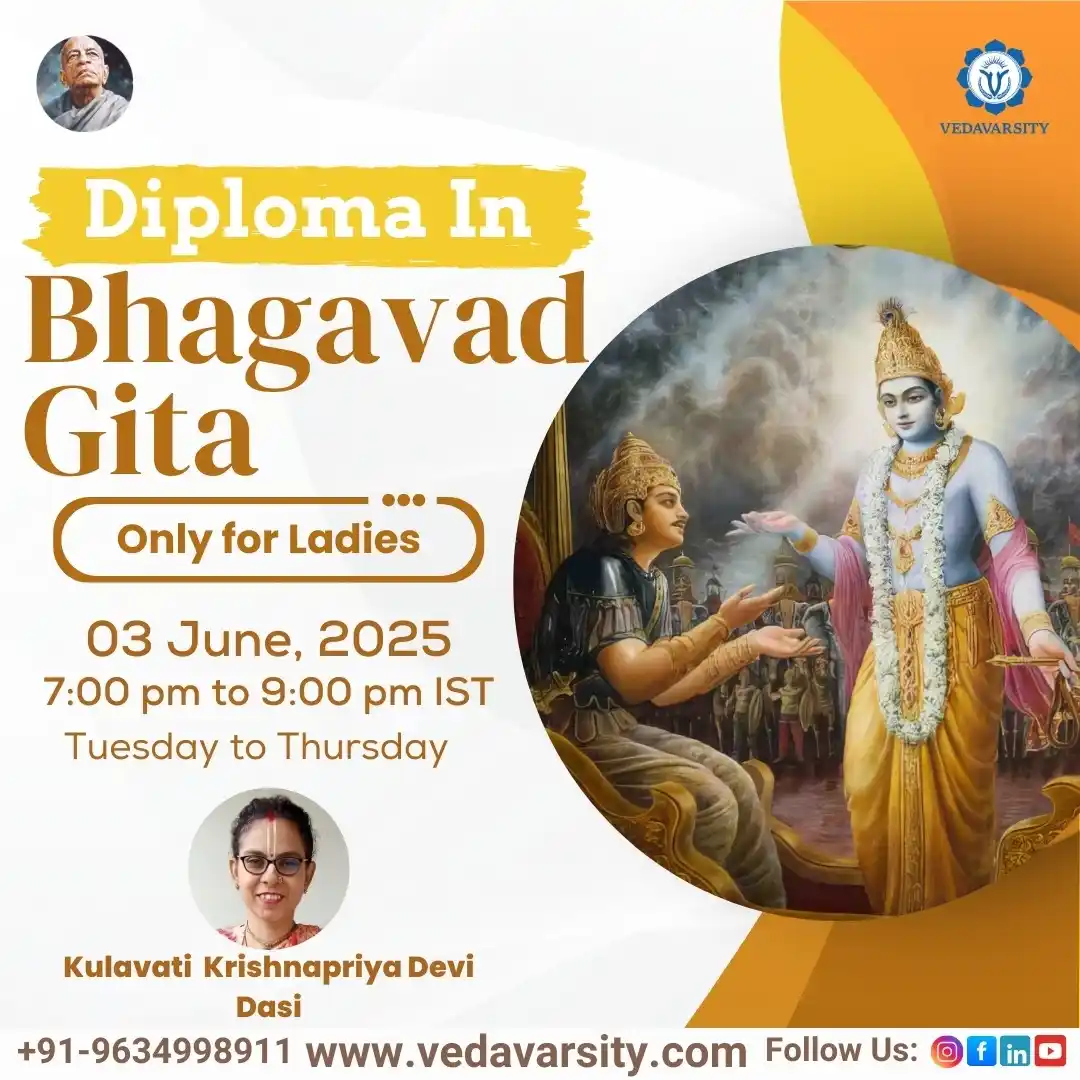 VEDAVARSITY

Diploma In

Bhagavad Gita

Only for Ladies

03 June, 2025
7:00 pm to 9:00 pm IST
Tuesday to Thursday

Kulavati Krishnapriya Devi Dasi

+91-9634998911 www.vedavarsity.com Follow Us: